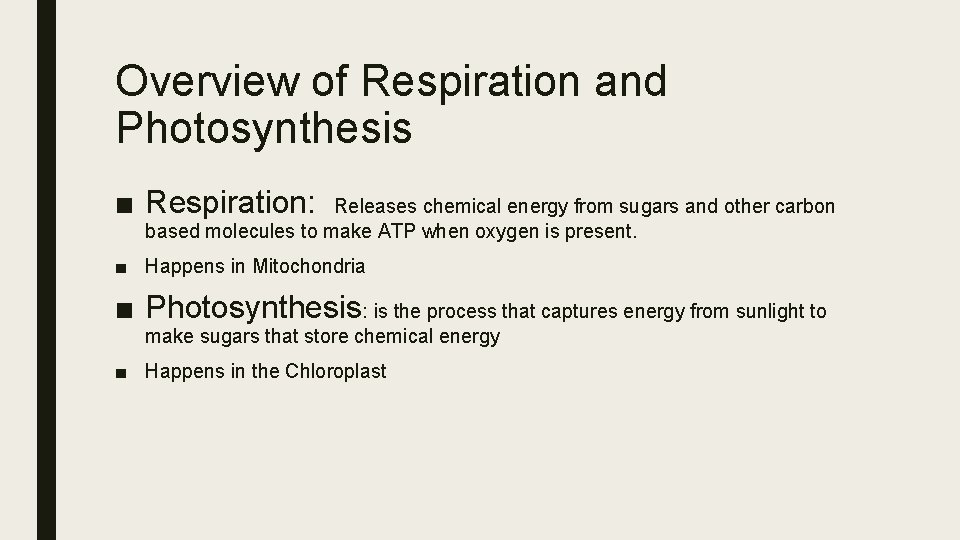 Overview of Respiration and Photosynthesis

■ Respiration: Releases chemical energy from sugars and other carbon based molecules to make ATP when oxygen is present.

■ Happens in Mitochondria

■ Photosynthesis: is the process that captures energy from sunlight to make sugars that store chemical energy

■ Happens in the Chloroplast